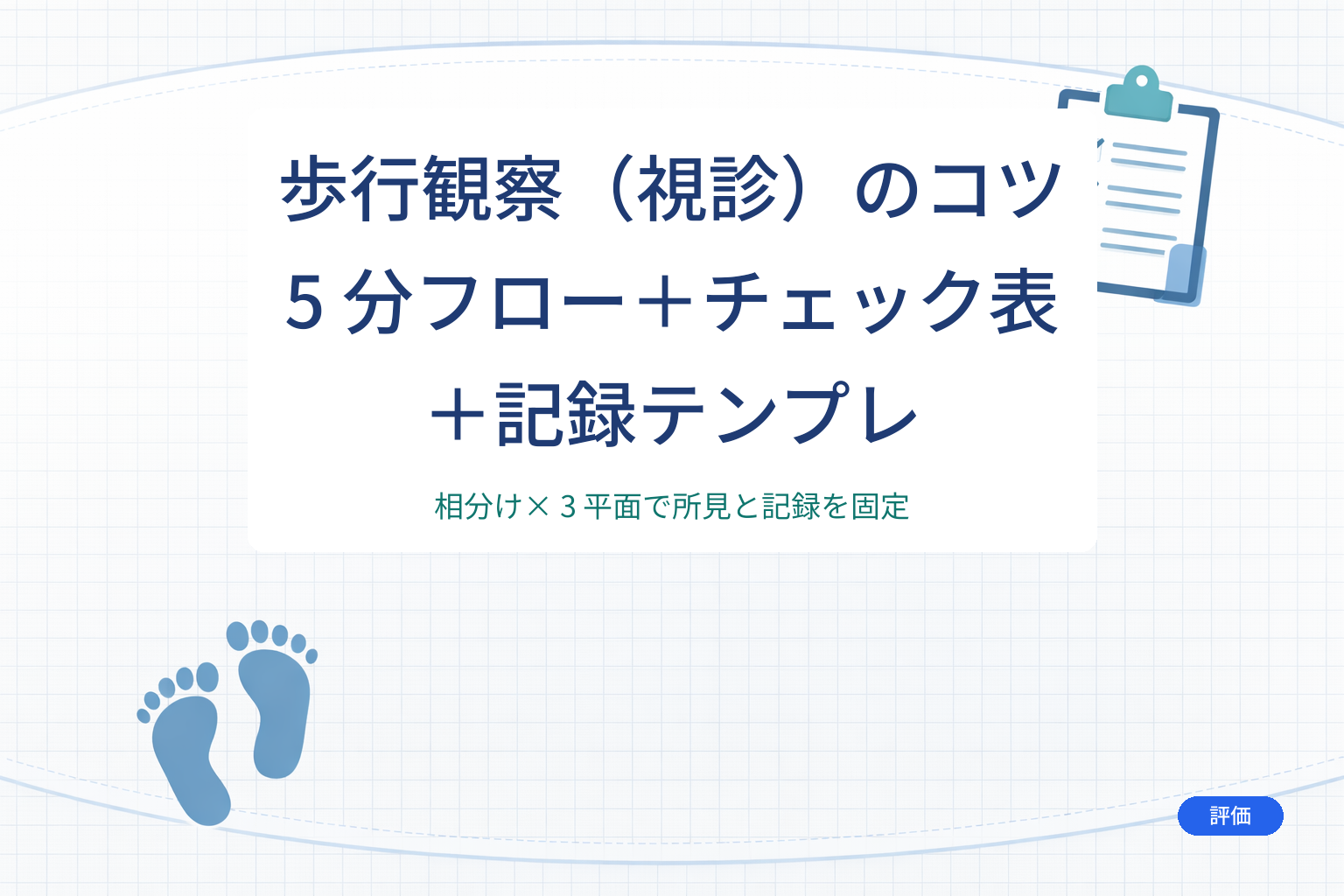 歩行観察（視診）のコツ
5分フロー＋チェック表
＋記録テンプレ

相分け×3平面で所見と記録を固定

評価